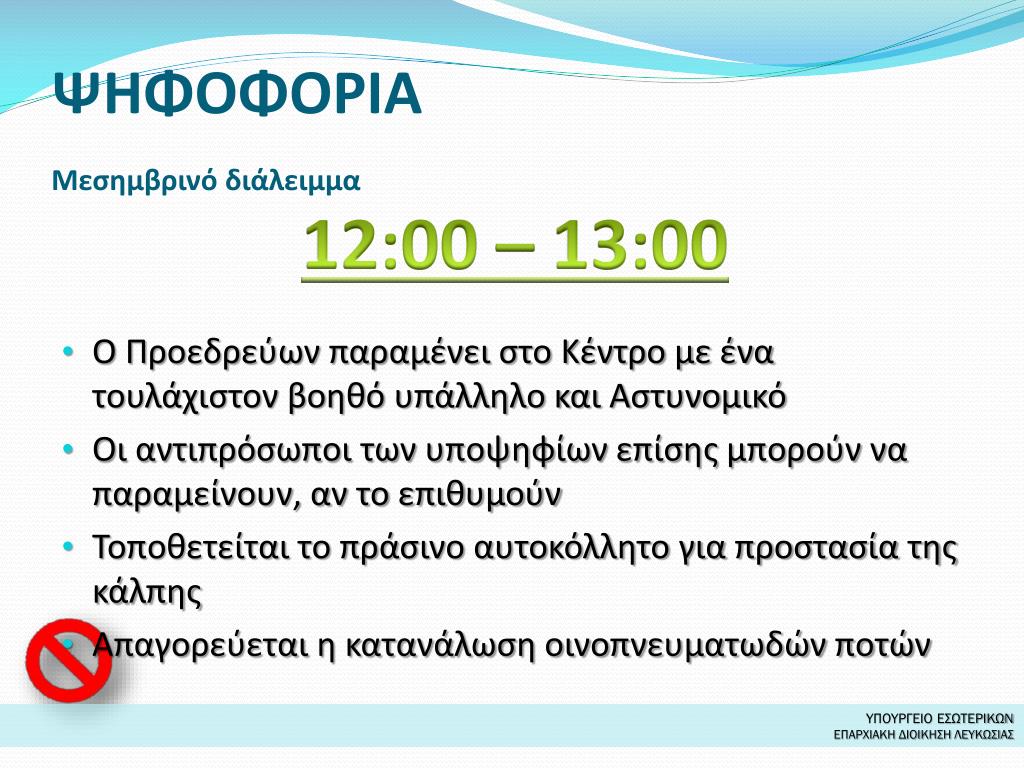 ΨΗΦΟΦΟΡΙΑ

Μεσημβρινό διάλειμμα

12:00 – 13:00

• Ο Προεδρεύων παραμένει στο Κέντρο με ένα τουλάχιστον βοηθό υπάλληλο και Αστυνομικό
• Οι αντιπρόσωποι των υποψηφίων επίσης μπορούν να παραμείνουν, αν το επιθυμούν
• Τοποθετείται το πράσινο αυτοκόλλητο για προστασία της κάλπης
• Απαγορεύεται η κατανάλωση οινοπνευματωδών ποτών

ΥΠΟΥΡΓΕΙΟ ΕΣΩΤΕΡΙΚΩΝ
ΕΠΑΡΧΙΑΚΗ ΔΙΟΙΚΗΣΗ ΛΕΥΚΩΣΙΑΣ